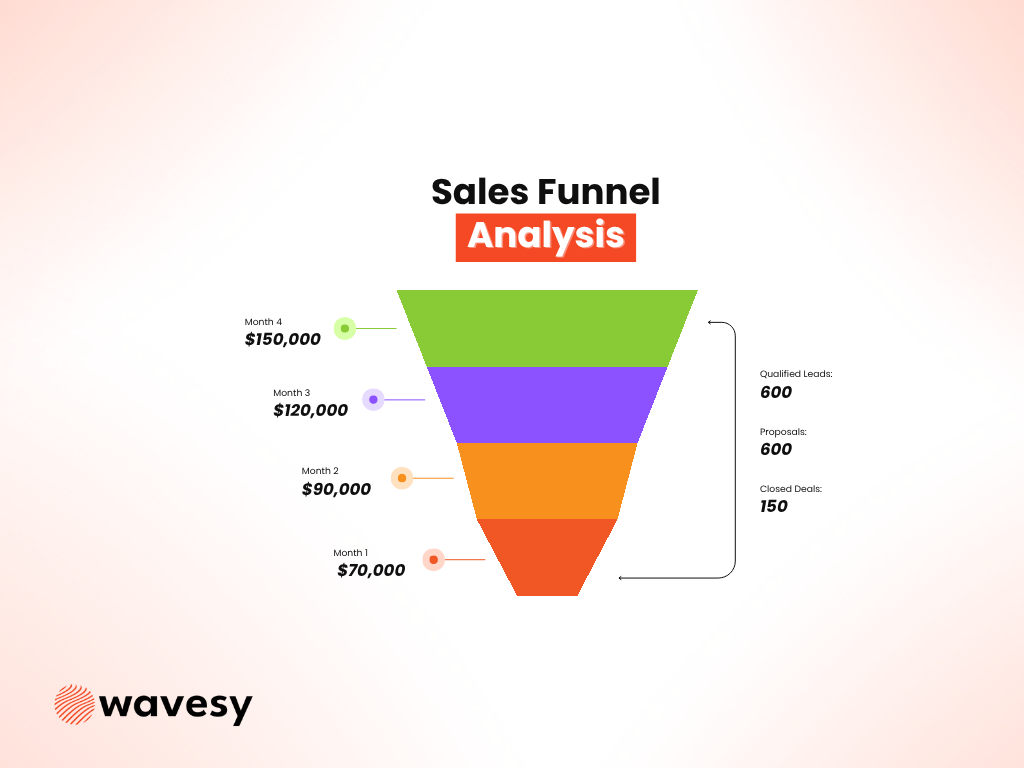 Sales Funnel

Analysis

Month 4
$150,000

Month 3
$120,000

Month 2
$90,000

Month 1
$70,000

Qualified Leads:
600

Proposals:
600

Closed Deals:
150

wavesy